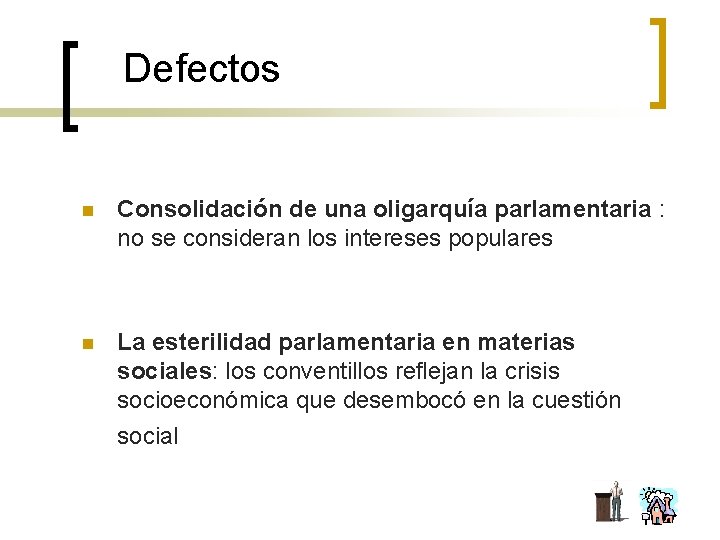 Defectos

• Consolidación de una oligarquía parlamentaria : no se consideran los intereses populares

• La esterilidad parlamentaria en materias sociales: los conventillos reflejan la crisis socioeconómica que desembocó en la cuestión social